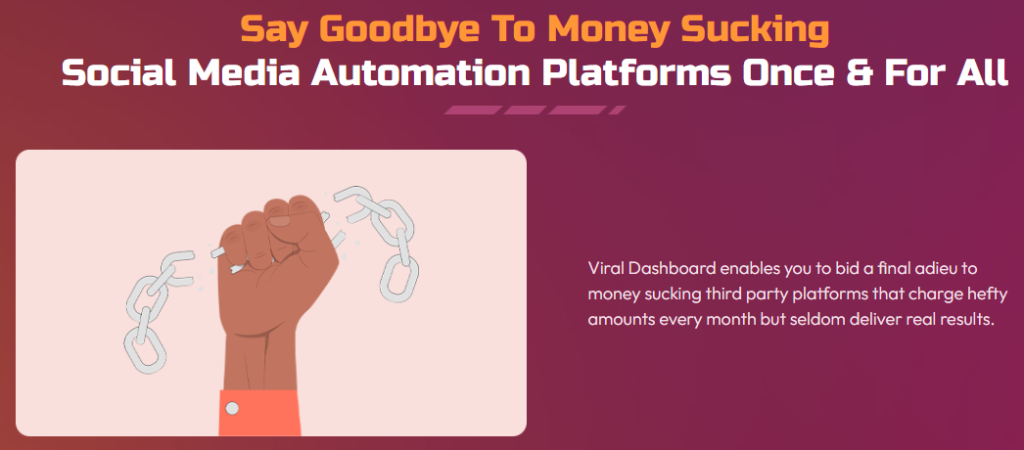 Say Goodbye To Money Sucking
Social Media Automation Platforms Once & For All

Viral Dashboard enables you to bid a final adieu to money sucking third party platforms that charge hefty amounts every month but seldom deliver real results.